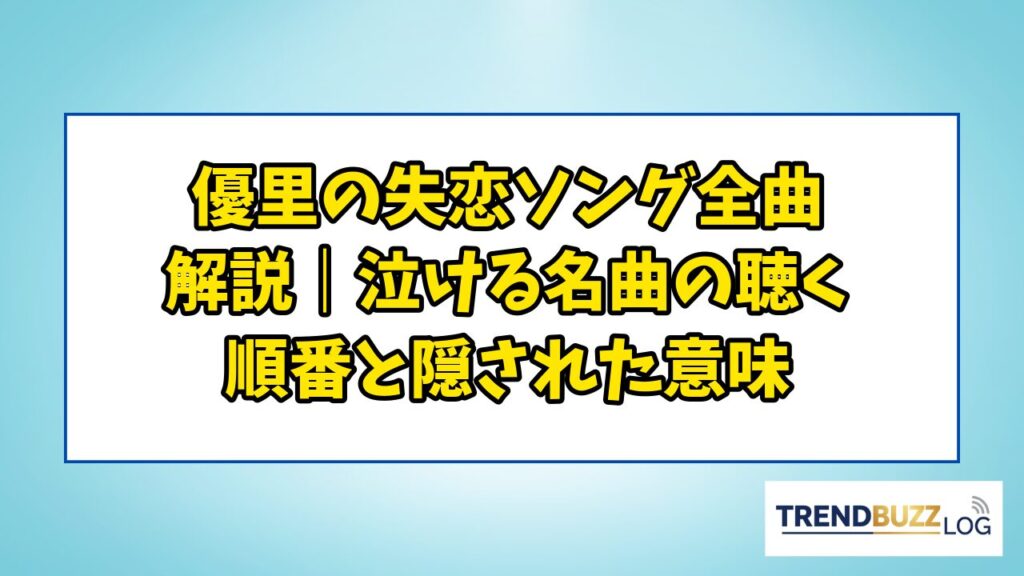 優里の失恋ソング全曲解説｜泣ける名曲の聴く順番と隠された意味

TRENDBUZZ LOG